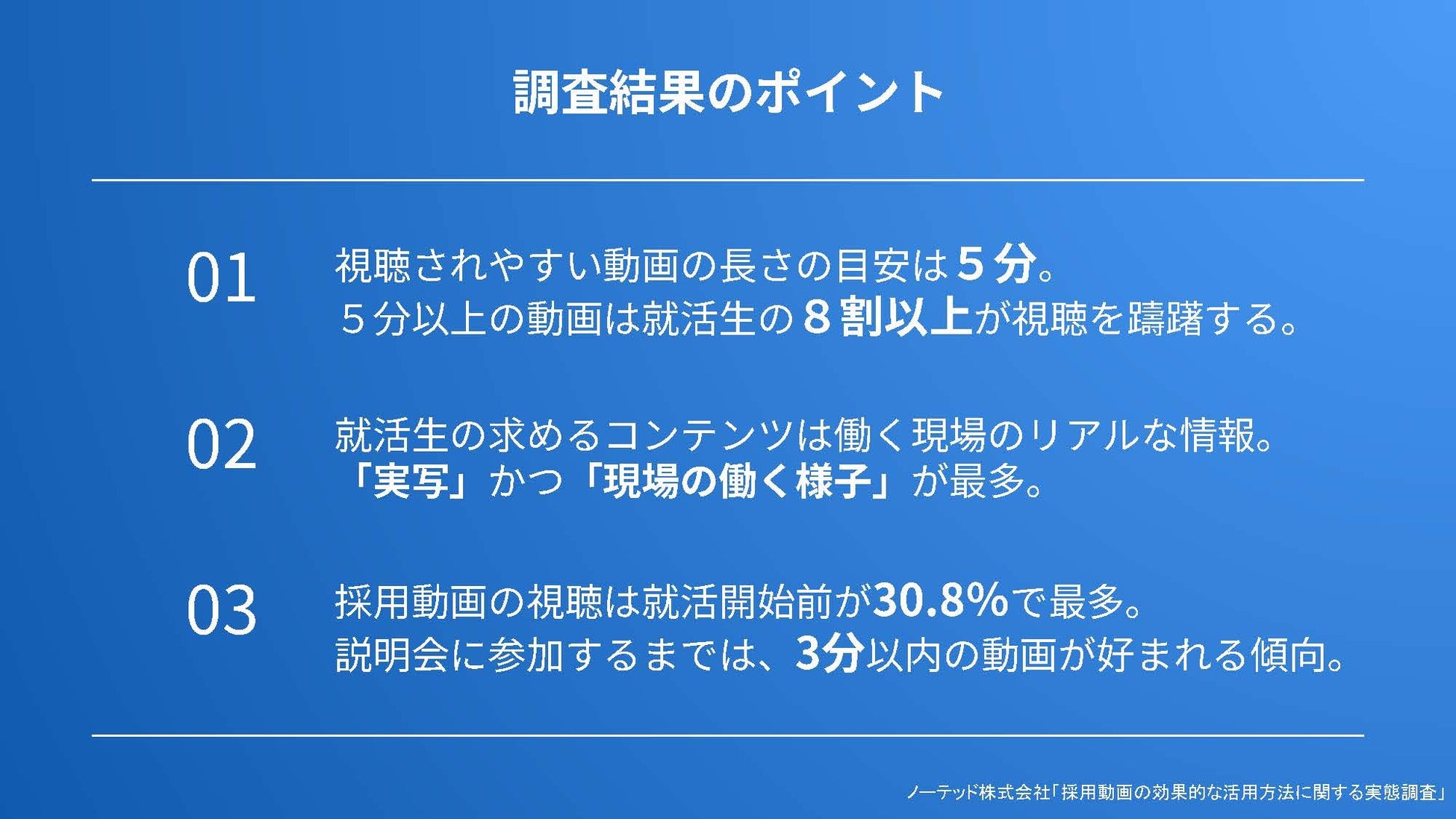 調査結果のポイント

01

視聴されやすい動画の長さの目安は５分。
５分以上の動画は就活生の８割以上が視聴を躊躇する。

02

就活生の求めるコンテンツは働く現場のリアルな情報。
「実写」かつ「現場の働く様子」が最多。

03

採用動画の視聴は就活開始前が30.8%で最多。
説明会に参加するまでは、3分以内の動画が好まれる傾向。

ノーテッド株式会社「採用動画の効果的な活用方法に関する実態調査」